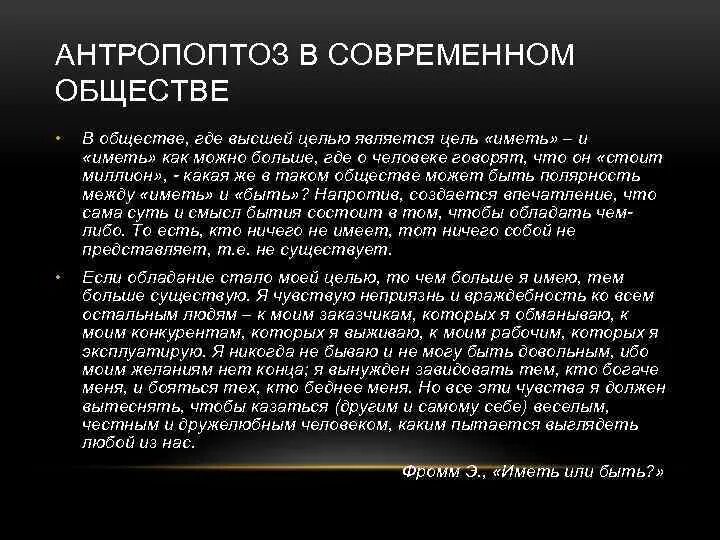 АНТРОПОПТОЗ В СОВРЕМЕННОМ ОБЩЕСТВЕ

• В обществе, где высшей целью является цель «иметь» – и «иметь» как можно больше, где о человеке говорят, что он «стоит миллион», - какая же в таком обществе может быть полярность между «иметь» и «быть»? Напротив, создается впечатление, что сама суть и смысл бытия состоит в том, чтобы обладать чем-либо. То есть, кто ничего не имеет, тот ничего собой не представляет, т.е. не существует.

• Если обладание стало моей целью, то чем больше я имею, тем больше существую. Я чувствую неприязнь и враждебность ко всем остальным людям – к моим заказчикам, которых я обманываю, к моим конкурентам, которых я выживаю, к моим рабочим, которых я эксплуатирую. Я никогда не бываю и не могу быть довольным, ибо моим желаниям нет конца; я вынужден завидовать тем, кто богаче меня, и бояться тех, кто беднее меня. Но все эти чувства я должен вытеснять, чтобы казаться (другим и самому себе) веселым, честным и дружелюбным человеком, каким пытается выглядеть любой из нас.

Фромм Э., «Иметь или быть?»